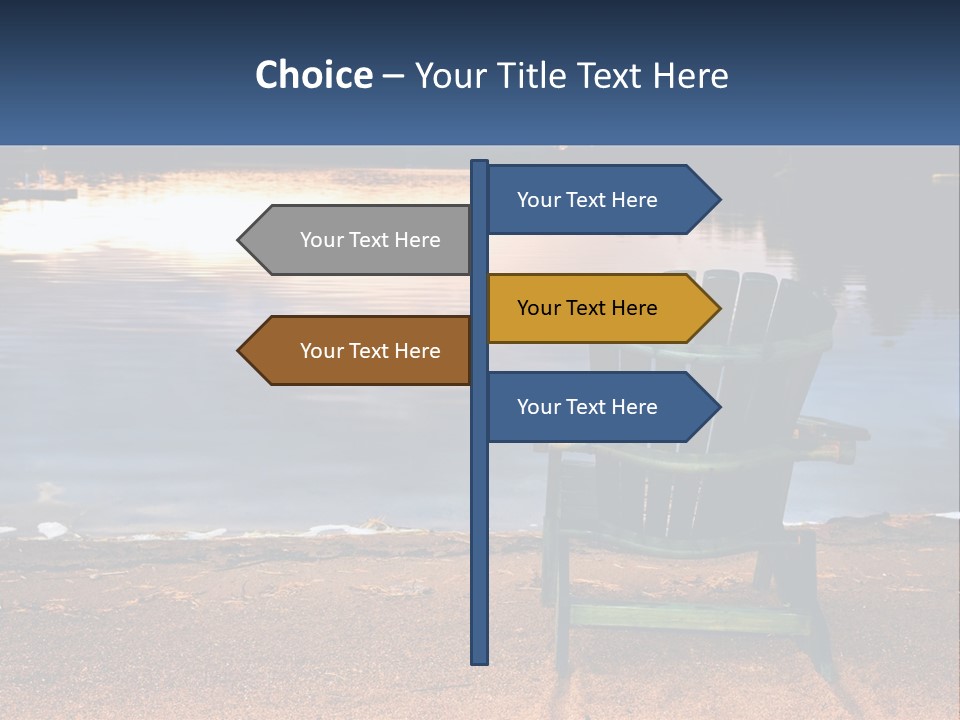 Choice – Your Title Text Here

Your Text Here

Your Text Here

Your Text Here

Your Text Here

Your Text Here